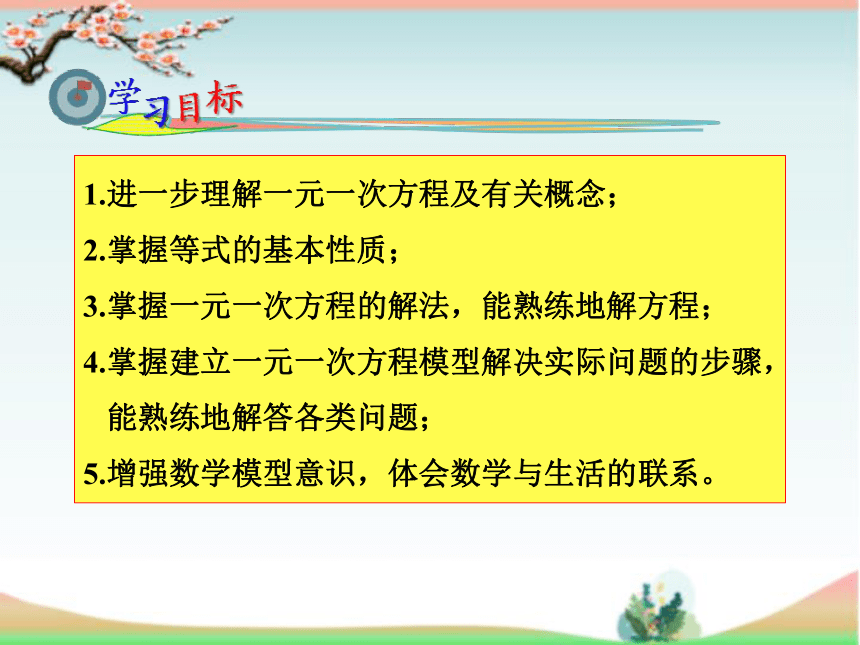 学习目标

1.进一步理解一元一次方程及有关概念；

2.掌握等式的基本性质；

3.掌握一元一次方程的解法，能熟练地解方程；

4.掌握建立一元一次方程模型解决实际问题的步骤，能熟练地解答各类问题；

5.增强数学模型意识，体会数学与生活的联系。